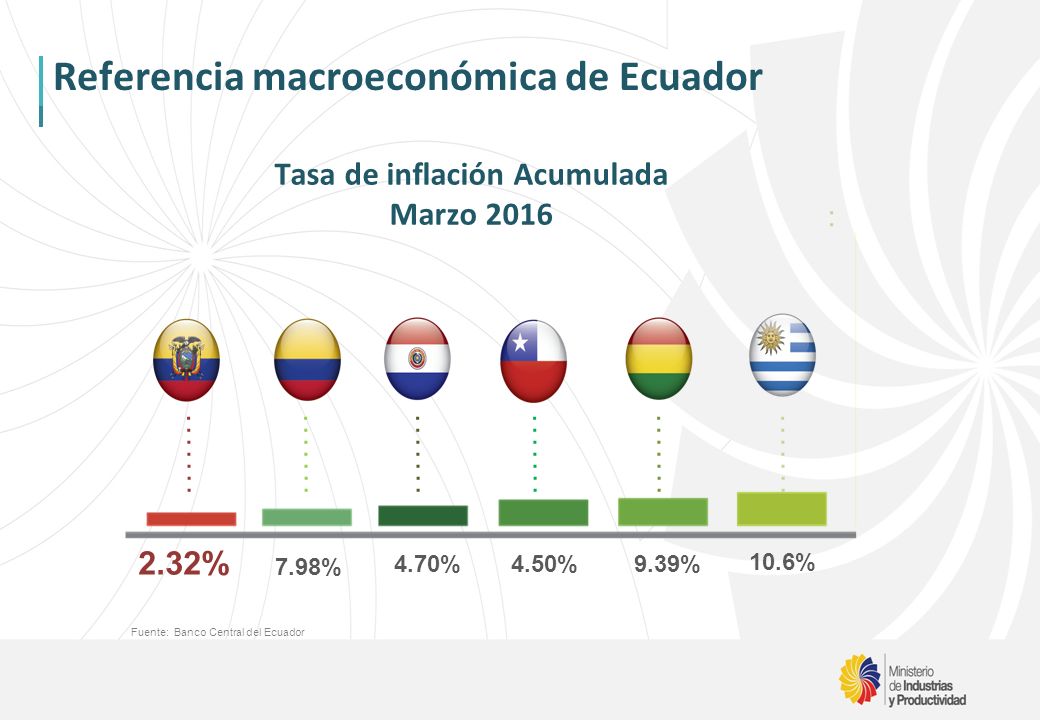 Referencia macroeconómica de Ecuador

Tasa de inflación Acumulada
Marzo 2016

2.32%
7.98%
4.70%
4.50%
9.39%
10.6%

Fuente: Banco Central del Ecuador

Ministerio de Industrias y Productividad